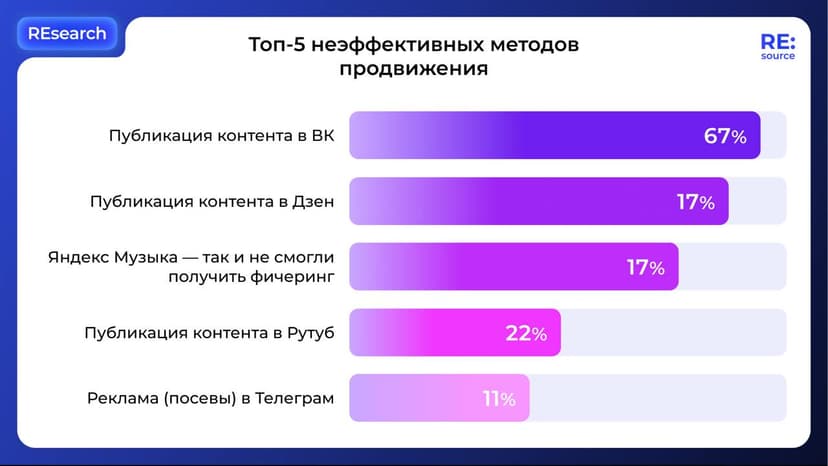 REsearch

Топ-5 неэффективных методов продвижения

RE: source

Публикация контента в ВК
67%

Публикация контента в Дзен
17%

Яндекс Музыка — так и не смогли получить фичеринг
17%

Публикация контента в Рутуб
22%

Реклама (посевы) в Телеграм
11%